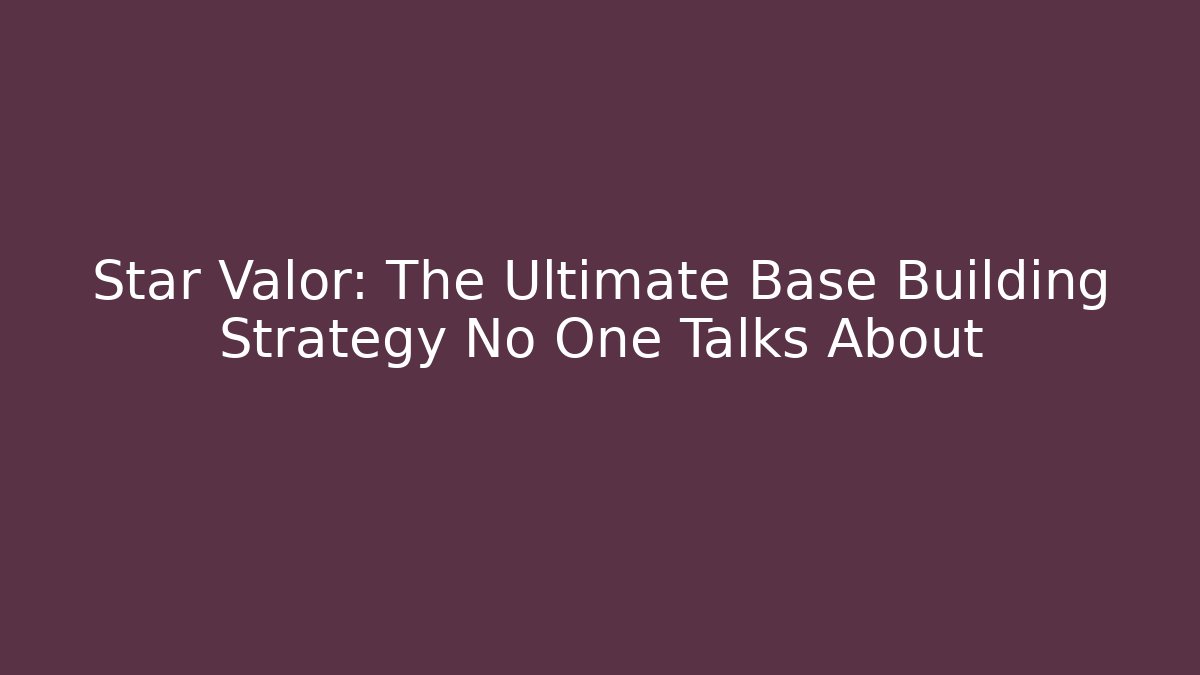 Star Valor: The Ultimate Base Building Strategy No One Talks About